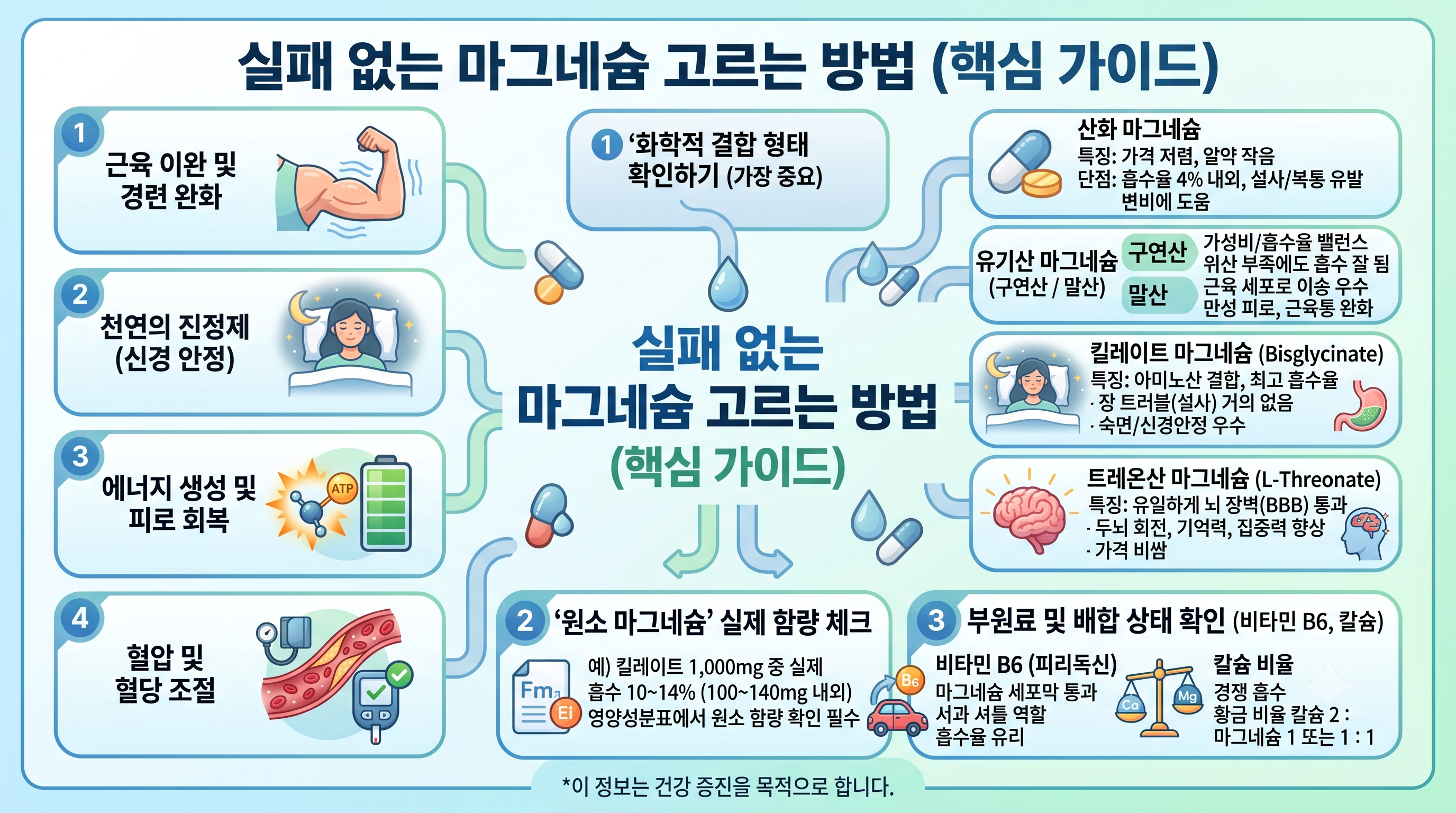 실패 없는 마그네슘 고르는 방법 (핵심 가이드)

1
근육 이완 및 경련 완화

2
천연의 진정제 (신경 안정)

3
에너지 생성 및 피로 회복

ATP

4
혈압 및 혈당 조절

1 '화학적 결합 형태 확인하기 (가장 중요)

실패 없는 마그네슘 고르는 방법 (핵심 가이드)

산화 마그네슘
특징: 가격 저렴, 알약 작음
단점: 흡수율 4% 내외, 설사/복통 유발 변비에 도움

유기산 마그네슘 (구연산 / 말산)
구연산
가성비/흡수율 밸런스 위산 부족에도 흡수 잘 됨
말산
근육 세포로 이송 우수 만성 피로, 근육통 완화

킬레이트 마그네슘 (Bisglycinate)
특징: 아미노산 결합, 최고 흡수율
· 장 트러블(설사) 거의 없음
· 숙면/신경안정 우수

트레온산 마그네슘 (L-Threonate)
특징: 유일하게 뇌 장벽(BBB) 통과
· 두뇌 회전, 기억력, 집중력 향상
· 가격 비쌈

2 '원소 마그네슘' 실제 함량 체크
Fm Ei
예) 킬레이트 1,000mg 중 실제 흡수 10~14% (100~140mg 내외) 영양성분표에서 원소 함량 확인 필수

3 부원료 및 배합 상태 확인 (비타민 B6, 칼슘)
B6
비타민 B6 (피리독신)
마그네슘 세포막 통과 서과 셔틀 역할 흡수율 유리
Ca Mg
칼슘 비율
경쟁 흡수
황금 비율 칼슘 2 : 마그네슘 1 또는 1 : 1

*이 정보는 건강 증진을 목적으로 합니다.